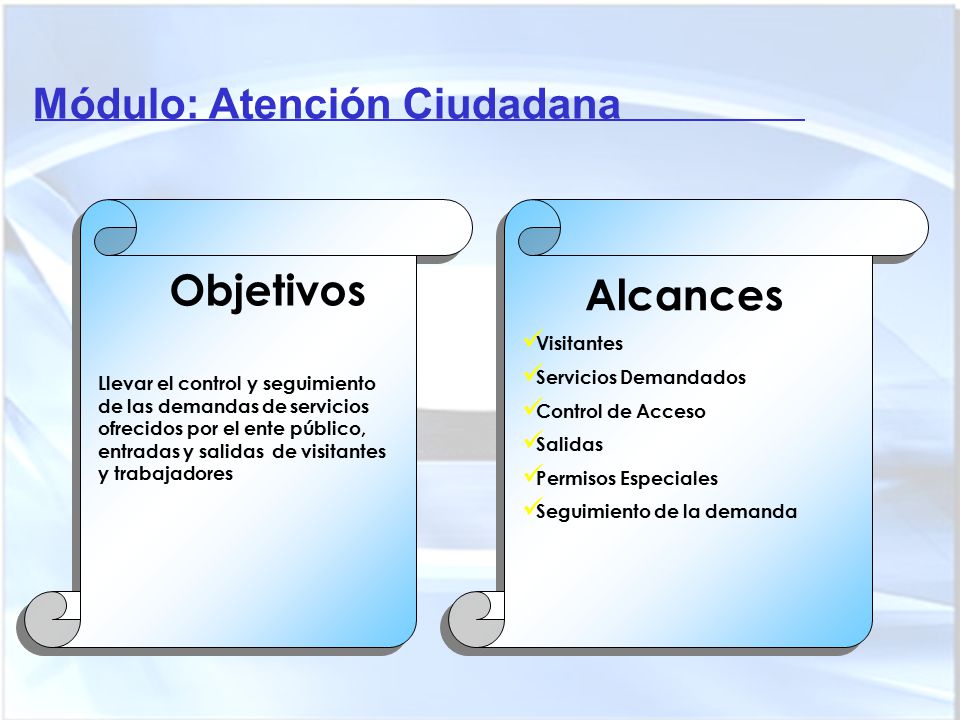 Módulo: Atención Ciudadana

Objetivos

Llevar el control y seguimiento de las demandas de servicios ofrecidos por el ente público, entradas y salidas de visitantes y trabajadores

Alcances

✓Visitantes
✓Servicios Demandados
✓Control de Acceso
✓Salidas
✓Permisos Especiales
✓Seguimiento de la demanda